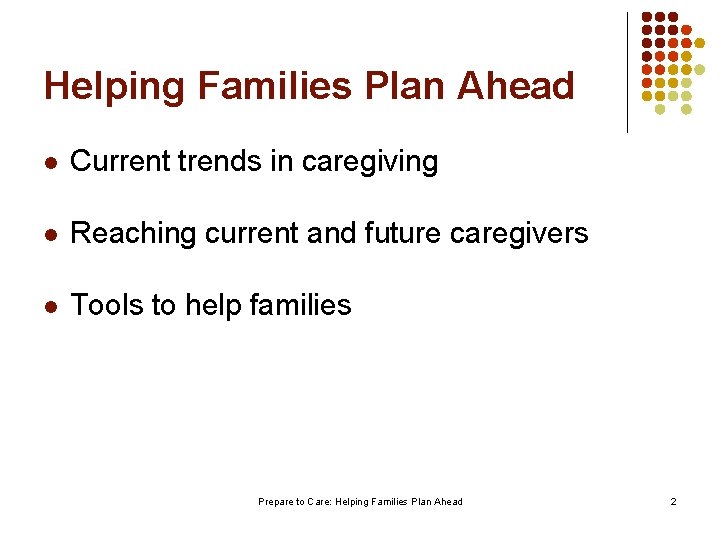 Helping Families Plan Ahead

- Current trends in caregiving
- Reaching current and future caregivers
- Tools to help families

Prepare to Care: Helping Families Plan Ahead

2